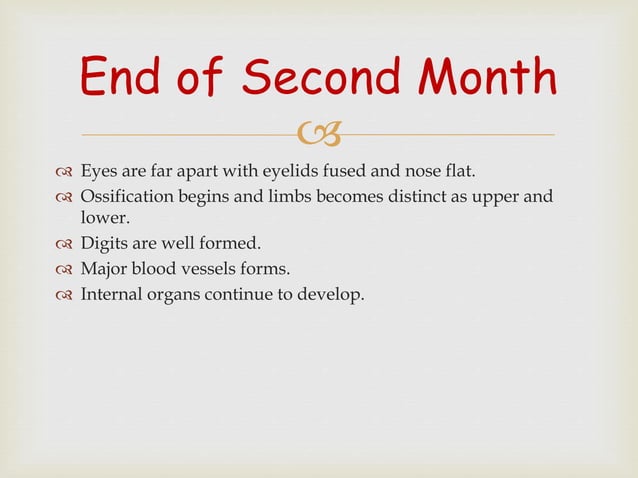 End of Second Month

Eyes are far apart with eyelids fused and nose flat.
Ossification begins and limbs becomes distinct as upper and lower.
Digits are well formed.
Major blood vessels forms.
Internal organs continue to develop.